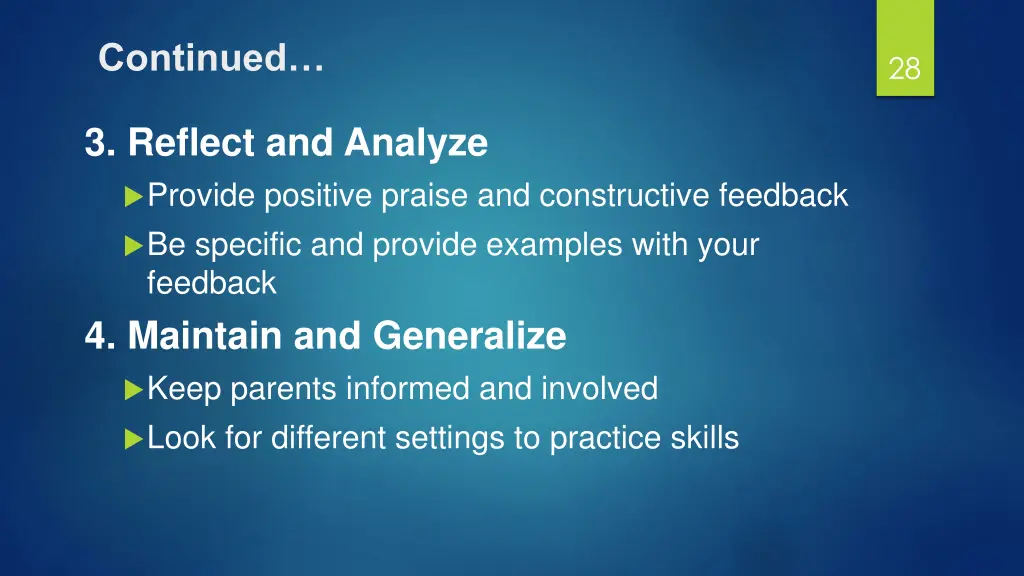 Continued…

28

3. Reflect and Analyze

Provide positive praise and constructive feedback

Be specific and provide examples with your feedback

4. Maintain and Generalize

Keep parents informed and involved

Look for different settings to practice skills